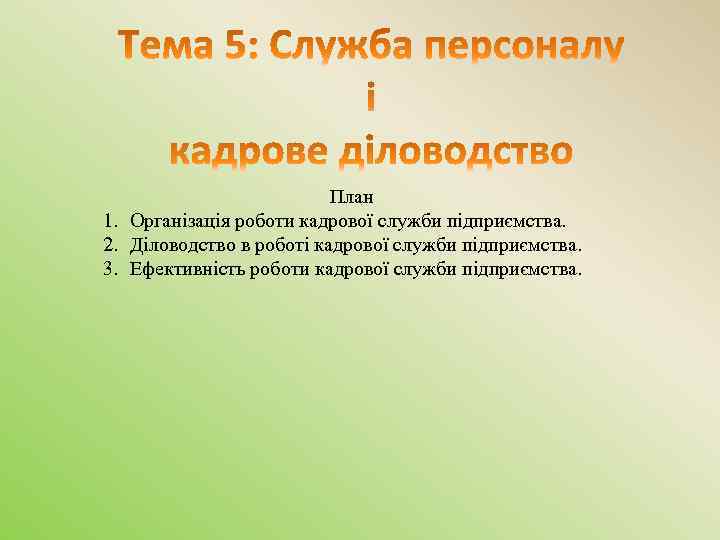 Тема 5: Служба персоналу і кадрове діловодство

План

1. Організація роботи кадрової служби підприємства.
2. Діловодство в роботі кадрової служби підприємства.
3. Ефективність роботи кадрової служби підприємства.